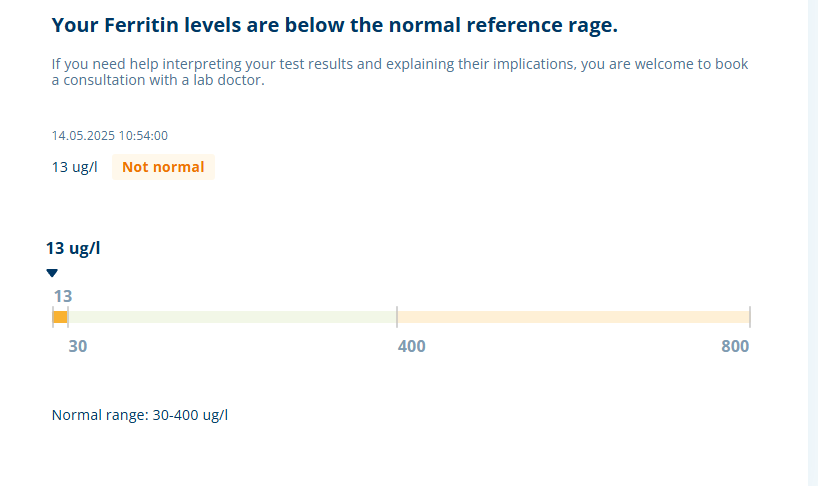 Your Ferritin levels are below the normal reference rage.

If you need help interpreting your test results and explaining their implications, you are welcome to book a consultation with a lab doctor.

14.05.2025 10:54:00

13 ug/l Not normal

13 ug/l

13

30 400 800

Normal range: 30-400 ug/l